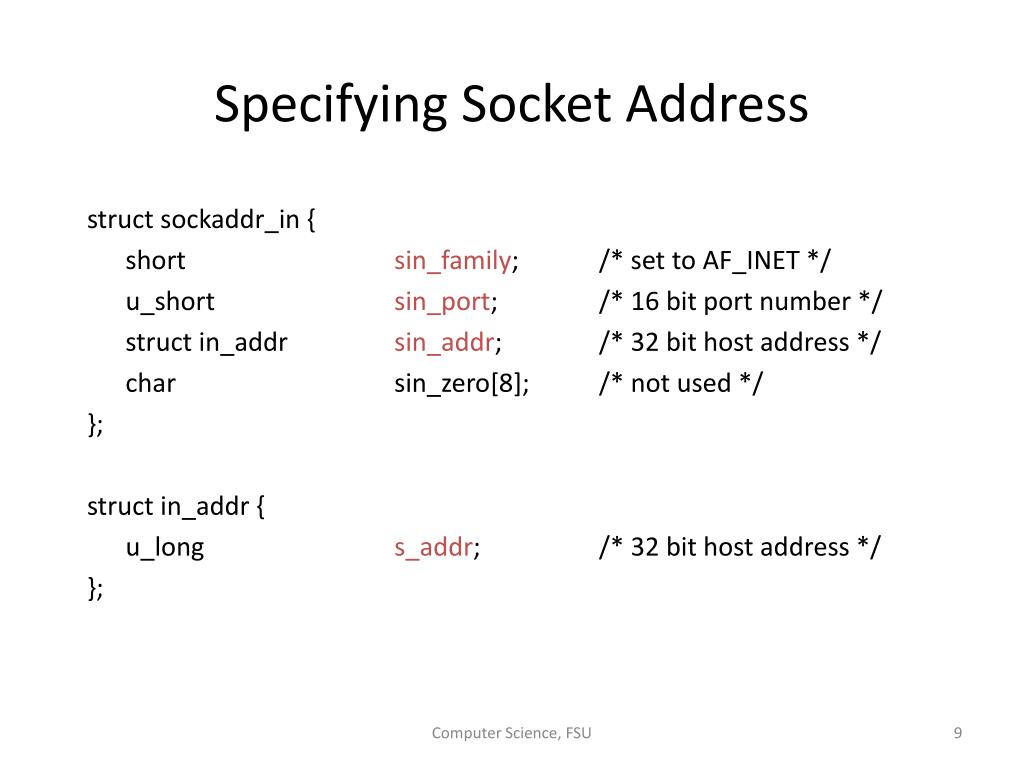 Specifying Socket Address

struct sockaddr_in {
short sin_family; /* set to AF_INET */
u_short sin_port; /* 16 bit port number */
struct in_addr sin_addr; /* 32 bit host address */
char sin_zero[8]; /* not used */
};

struct in_addr {
u_long s_addr; /* 32 bit host address */
};

Computer Science, FSU

9